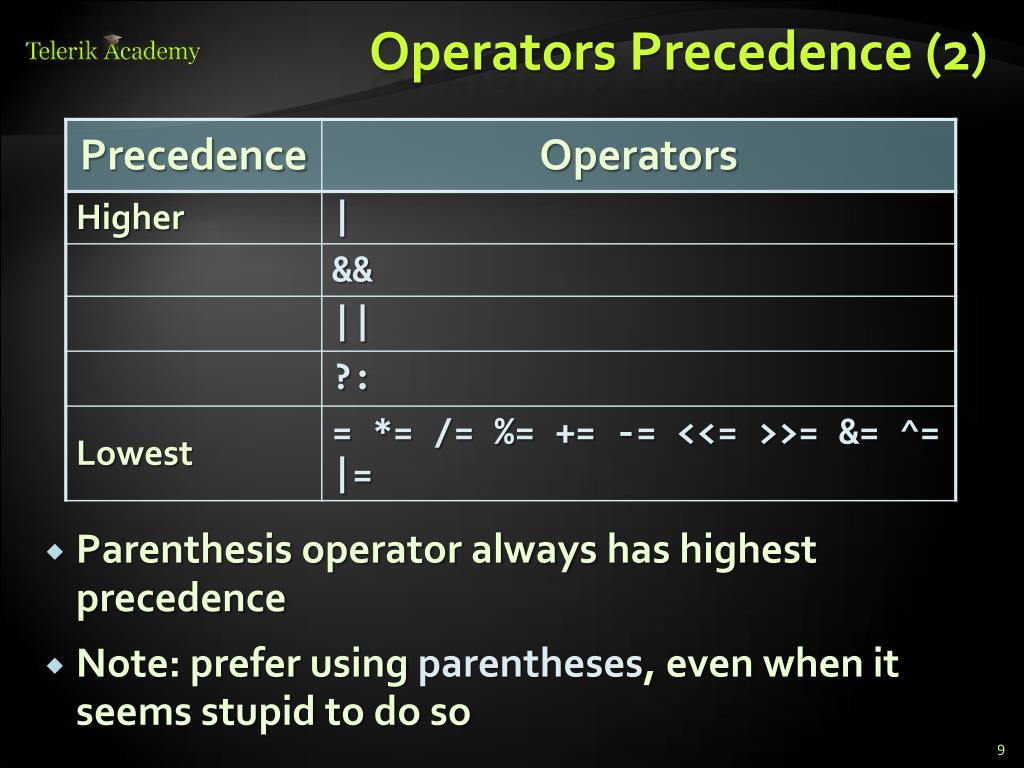 Telerik Academy

Operators Precedence (2)

| Precedence | Operators |
|---|---|
| Higher | \| |
| | && |
| | \|\| |
| | ?: |
| Lowest | = *= /= %= += -= <<= >>= &= ^= \|= |

Parenthesis operator always has highest precedence

Note: prefer using parentheses, even when it seems stupid to do so

9